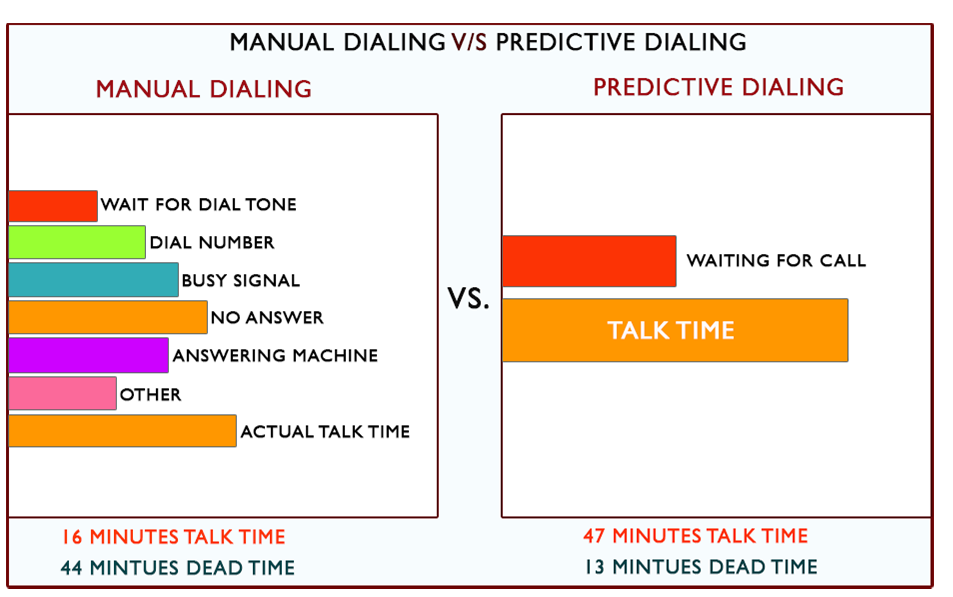 MANUAL DIALING V/S PREDICTIVE DIALING

MANUAL DIALING

WAIT FOR DIAL TONE
DIAL NUMBER
BUSY SIGNAL
NO ANSWER
ANSWERING MACHINE
OTHER
ACTUAL TALK TIME

16 MINUTES TALK TIME
44 MINTUES DEAD TIME

VS.

PREDICTIVE DIALING

WAITING FOR CALL
TALK TIME

47 MINUTES TALK TIME
13 MINTUES DEAD TIME